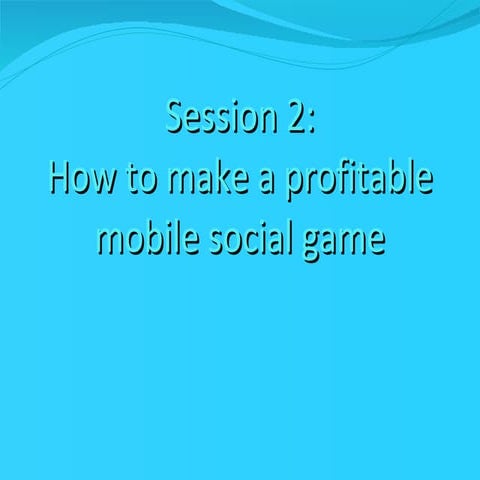 Session 2:
How to make a profitable mobile social game